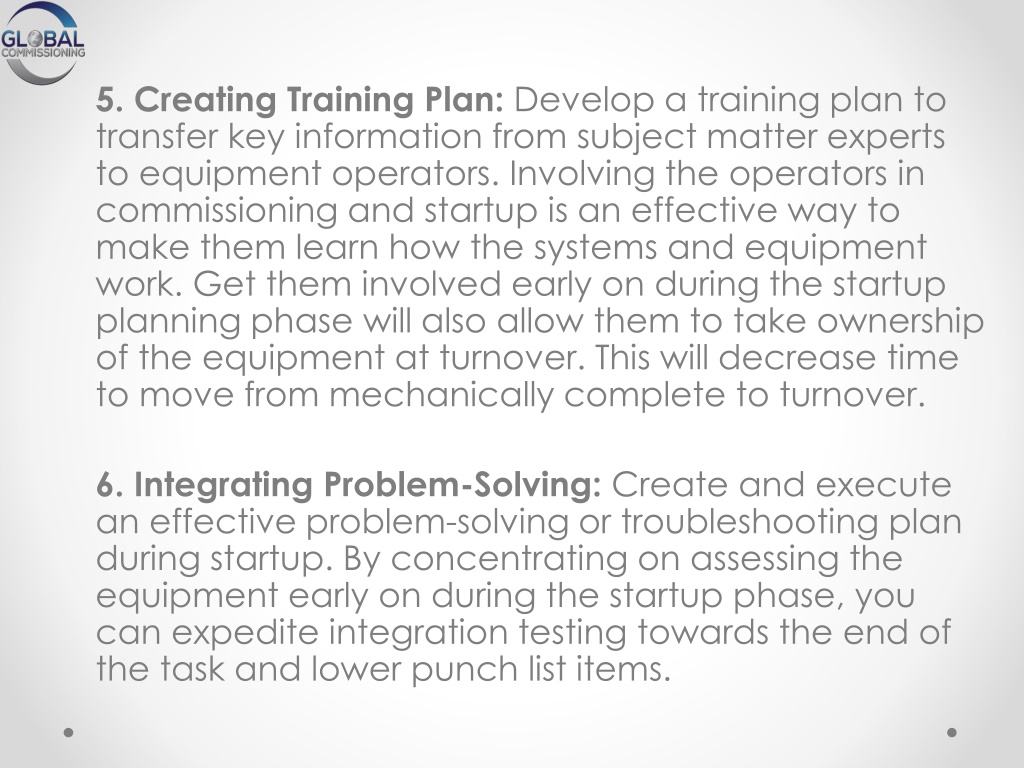 GLOBAL COMMISSIONING

5. Creating Training Plan: Develop a training plan to transfer key information from subject matter experts to equipment operators. Involving the operators in commissioning and startup is an effective way to make them learn how the systems and equipment work. Get them involved early on during the startup planning phase will also allow them to take ownership of the equipment at turnover. This will decrease time to move from mechanically complete to turnover.

6. Integrating Problem-Solving: Create and execute an effective problem-solving or troubleshooting plan during startup. By concentrating on assessing the equipment early on during the startup phase, you can expedite integration testing towards the end of the task and lower punch list items.